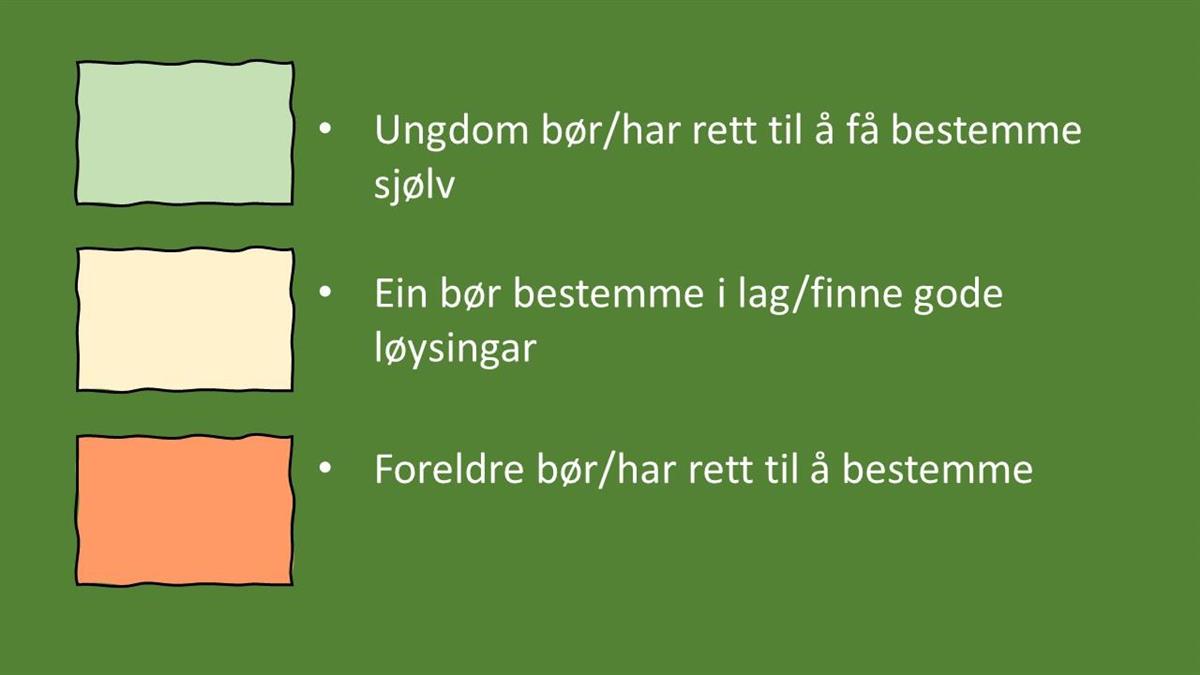 • Ungdom bør/har rett til å få bestemme sjølv

• Ein bør bestemme i lag/finne gode løysingar

• Foreldre bør/har rett til å bestemme